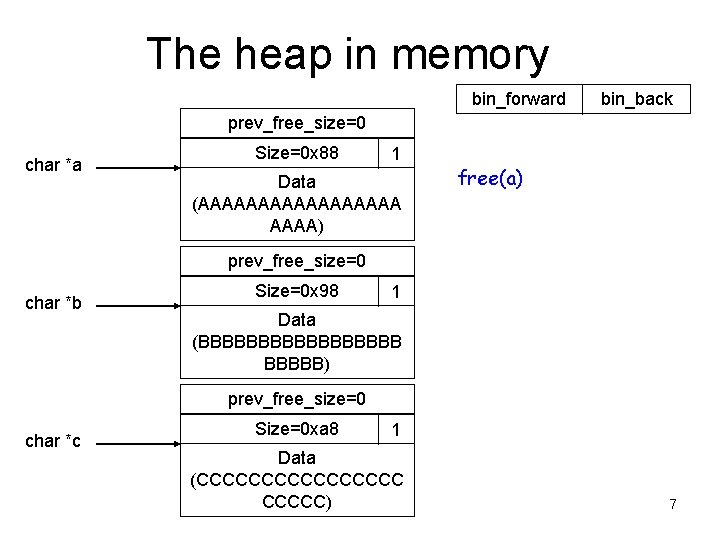 The heap in memory

| bin_forward | bin_back |
|---|---|

char *a

prev_free_size=0

Size=0x88 1

Data (AAAAAAAAAAAAAAAA AAAA)

free(a)

char *b

prev_free_size=0

Size=0x98 1

Data (BBBBBBBBBBBBBBBB BBBBB)

char *c

prev_free_size=0

Size=0xa8 1

Data (CCCCCCCCCCCCCCCC CCCCC)

7